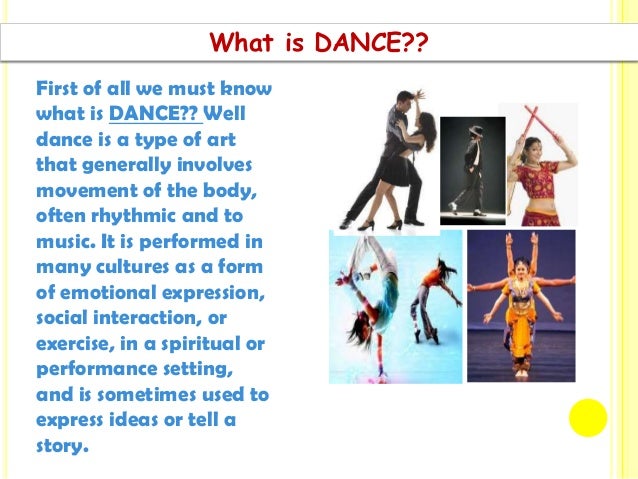 What is DANCE??

First of all we must know what is DANCE?? Well dance is a type of art that generally involves movement of the body, often rhythmic and to music. It is performed in many cultures as a form of emotional expression, social interaction, or exercise, in a spiritual or performance setting, and is sometimes used to express ideas or tell a story.